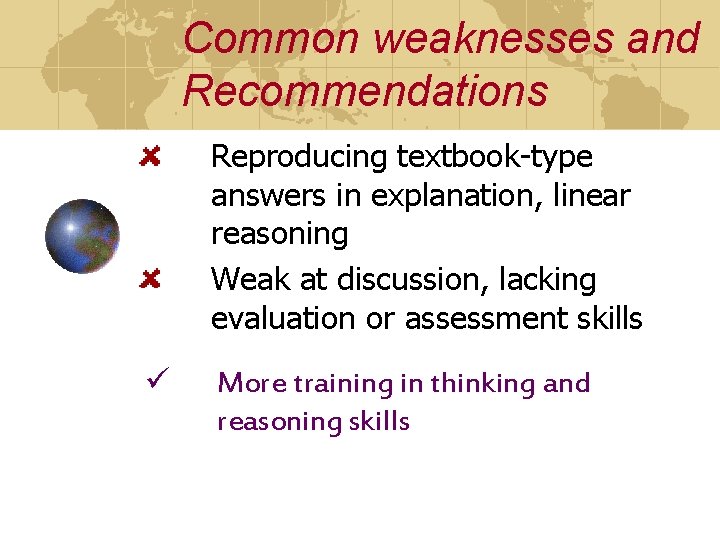 Common weaknesses and Recommendations

✘ Reproducing textbook-type answers in explanation, linear reasoning

✘ Weak at discussion, lacking evaluation or assessment skills

✓ More training in thinking and reasoning skills